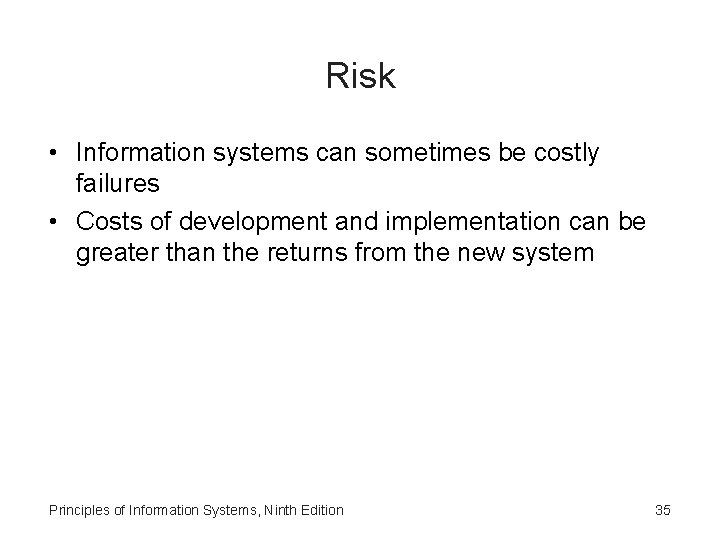 Risk

• Information systems can sometimes be costly failures

• Costs of development and implementation can be greater than the returns from the new system

Principles of Information Systems, Ninth Edition

35